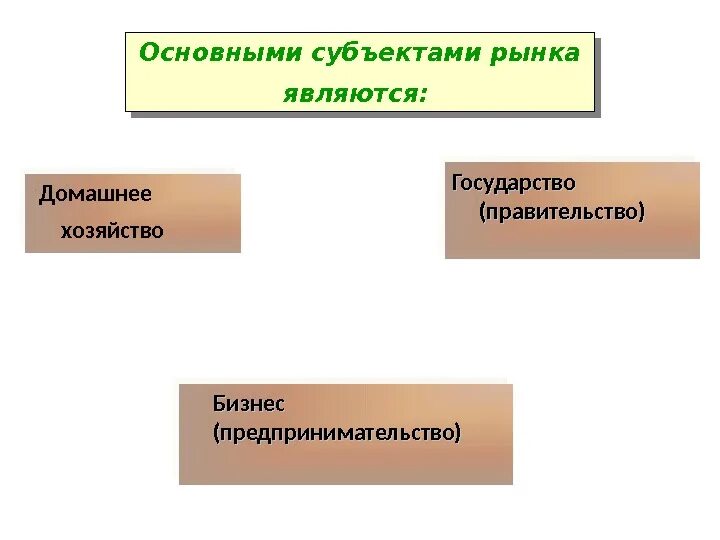 Основными субъектами рынка являются:

Домашнее хозяйство

Государство (правительство)

Бизнес (предпринимательство)